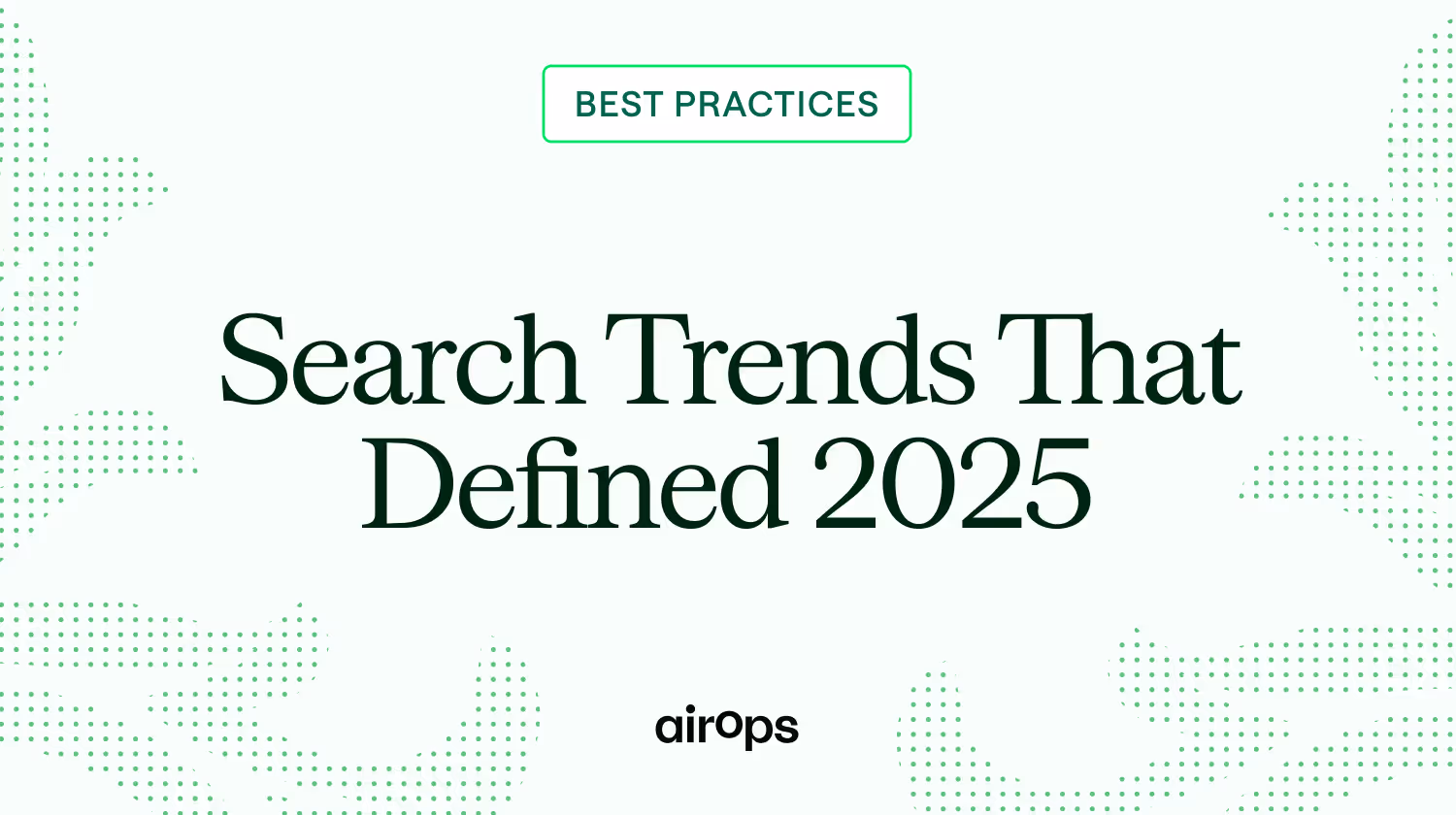 BEST PRACTICES

Search Trends That Defined 2025

airops